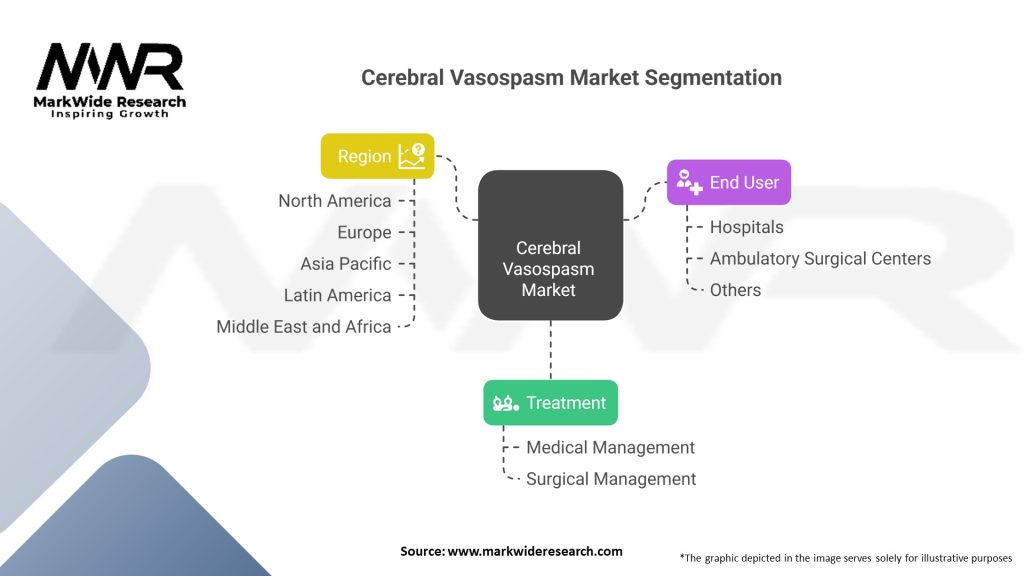 MWR
MarkWide Research
Inspiring Growth

Cerebral Vasospasm Market Segmentation

Region

North America
Europe
Asia Pacific
Latin America
Middle East and Africa

Cerebral Vasospasm Market

End User

Hospitals
Ambulatory Surgical Centers
Others

Treatment

Medical Management
Surgical Management

Source: www.markwideresearch.com

*The graphic depicted in the image serves solely for illustrative purposes